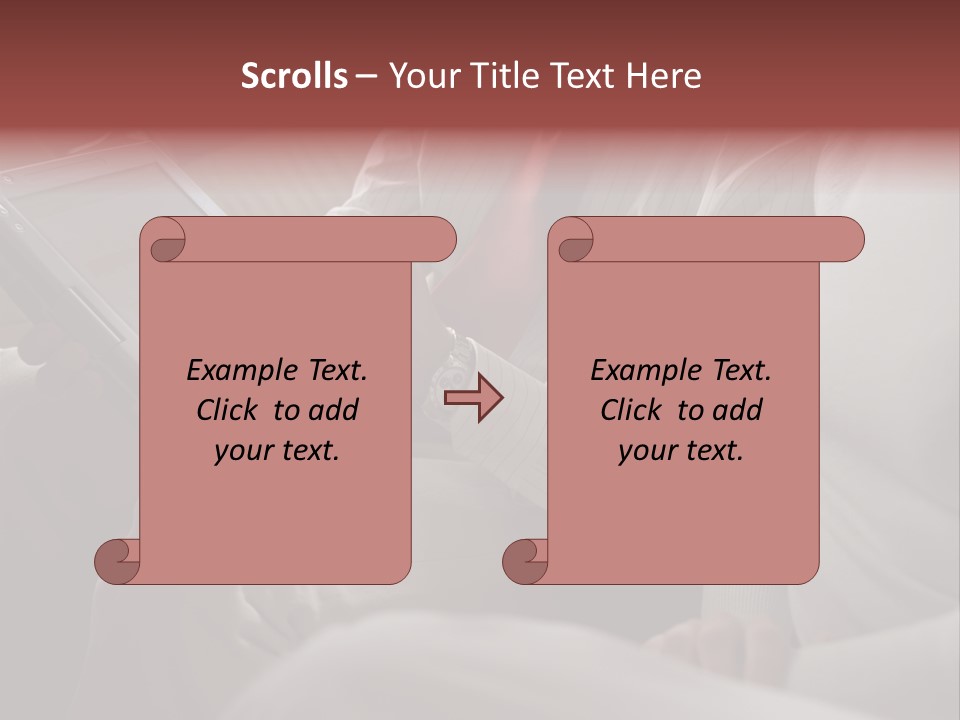 Scrolls – Your Title Text Here

Example Text. Click to add your text.

Example Text. Click to add your text.